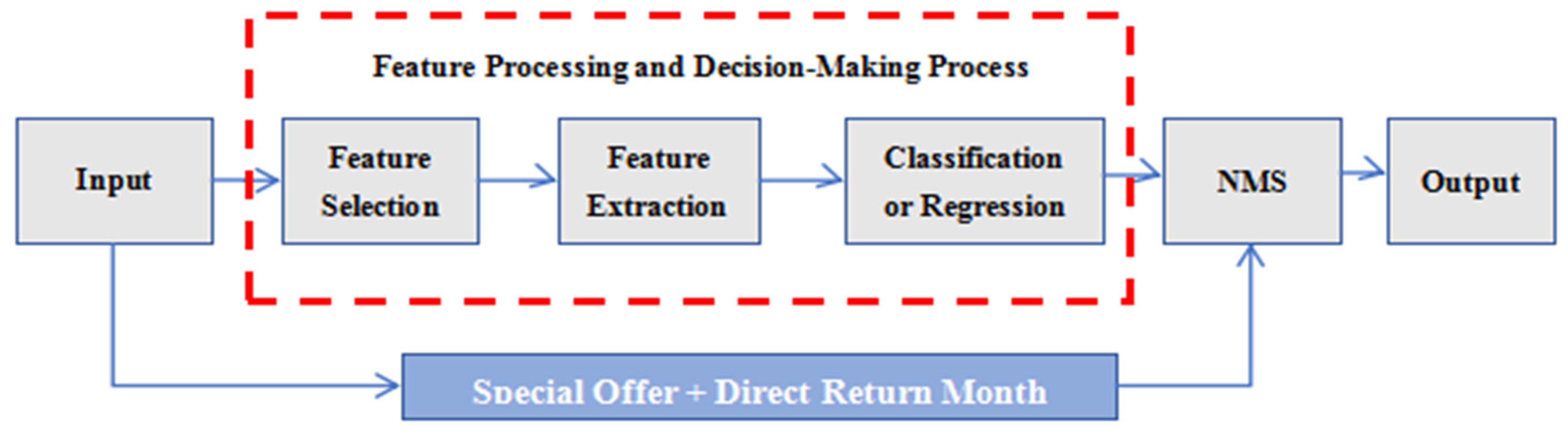 Feature Processing and Decision-Making Process

Input

Feature Selection

Feature Extraction

Classification or Regression

NMS

Output

Special Offer + Direct Return Month